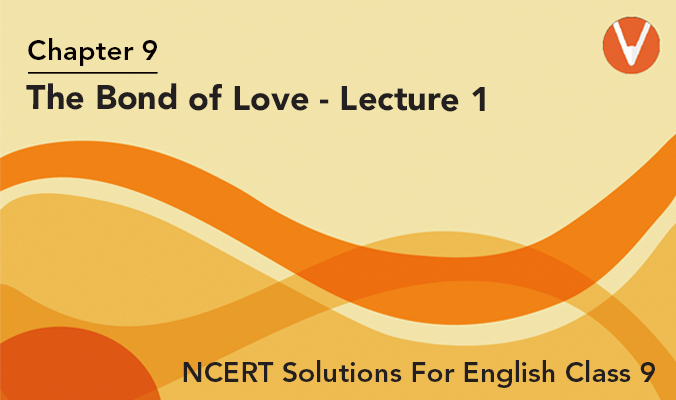 Chapter 9

The Bond of Love - Lecture 1

NCERT Solutions For English Class 9